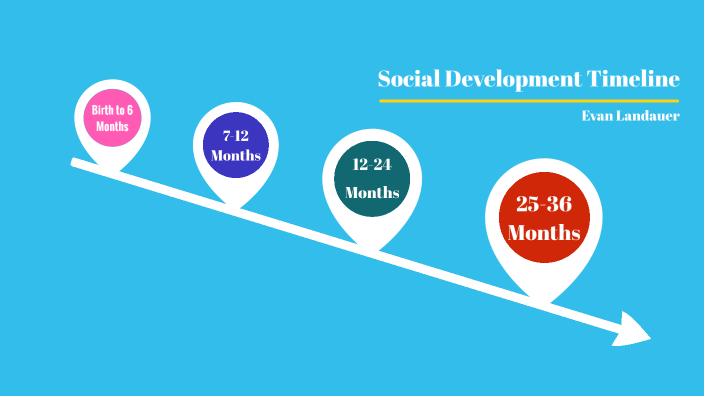 Social Development Timeline

Evan Landauer

Birth to 6 Months

7-12 Months

12-24 Months

25-36 Months